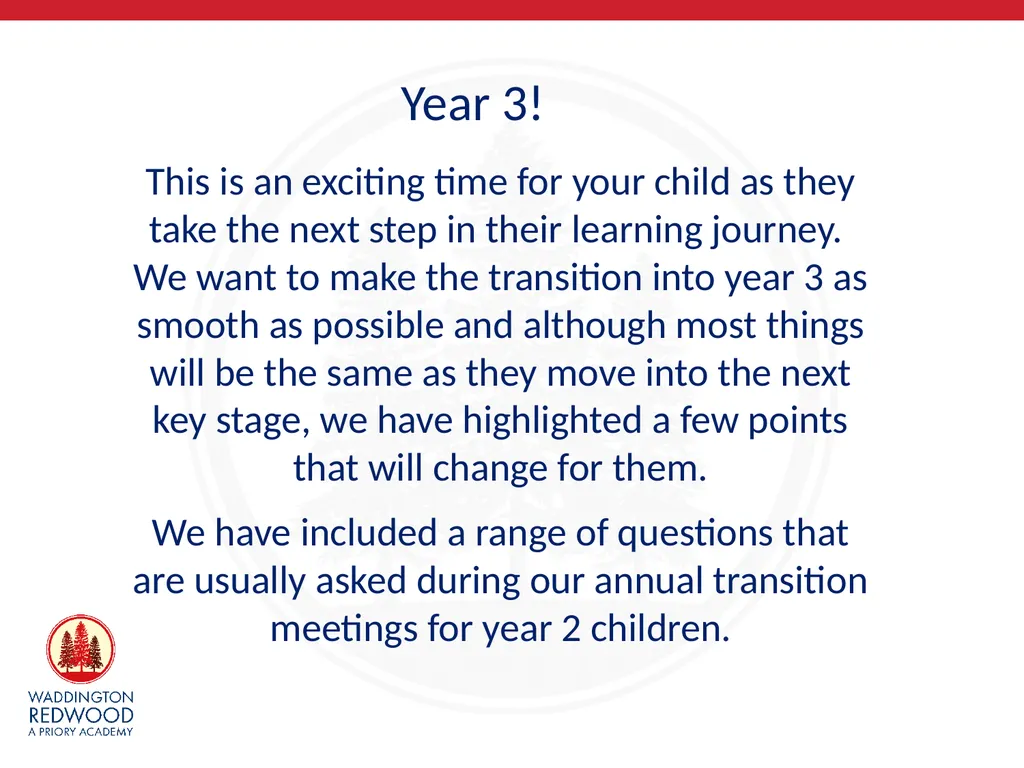 Year 3!

This is an exciting time for your child as they take the next step in their learning journey. We want to make the transition into year 3 as smooth as possible and although most things will be the same as they move into the next key stage, we have highlighted a few points that will change for them.

We have included a range of questions that are usually asked during our annual transition meetings for year 2 children.

WADDINGTON
REDWOOD
A PRIORY ACADEMY